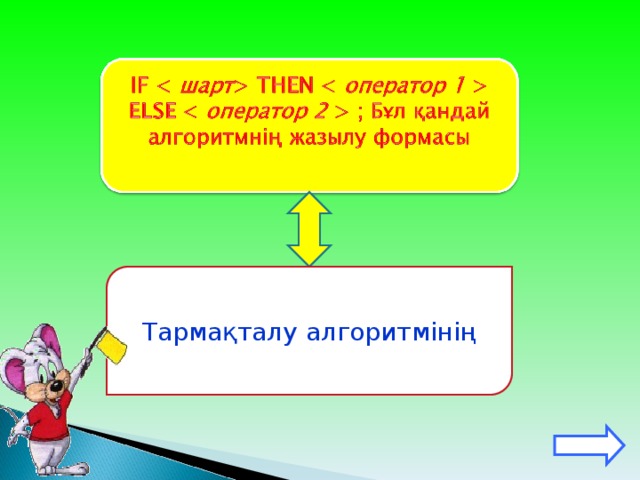 IF < шарт> THEN < оператор 1 > ELSE < оператор 2 > ; Бұл қандай алгоритмнің жазылу формасы

Тармақталу алгоритмінің